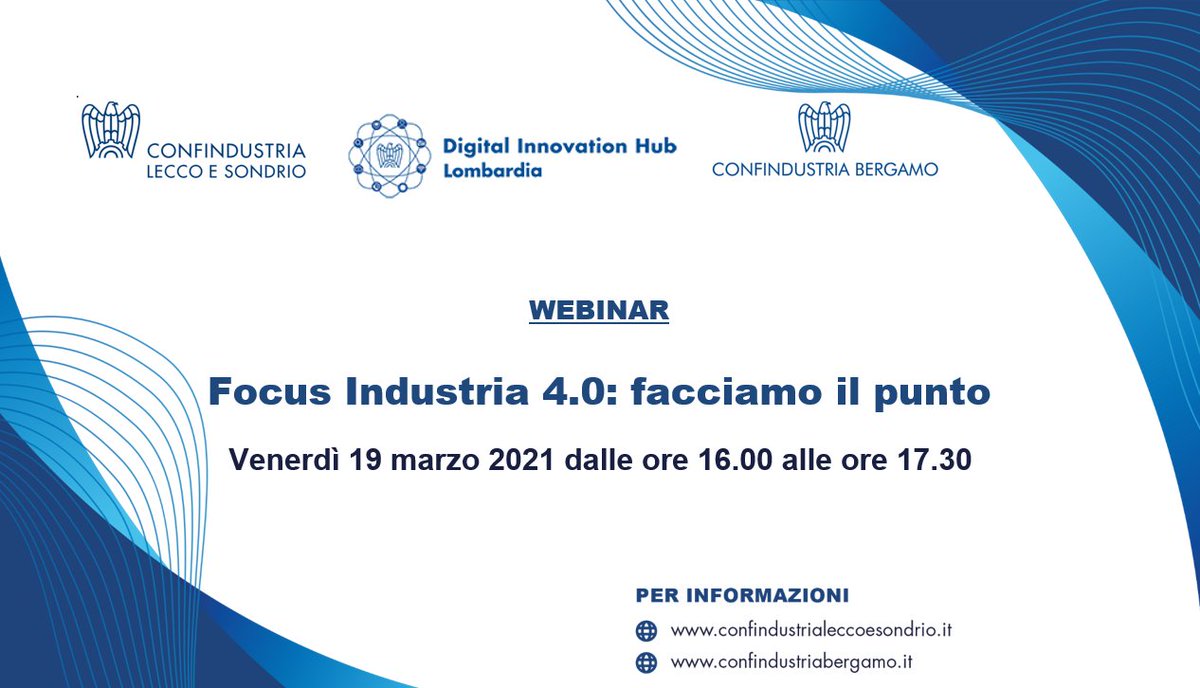 CONFINDUSTRIA
LECCO E SONDRIO

Digital Innovation Hub
Lombardia

CONFINDUSTRIA BERGAMO

WEBINAR

Focus Industria 4.0: facciamo il punto

Venerdì 19 marzo 2021 dalle ore 16.00 alle ore 17.30

PER INFORMAZIONI

www.confindustrialeccoesondrio.it

www.confindustriabergamo.it